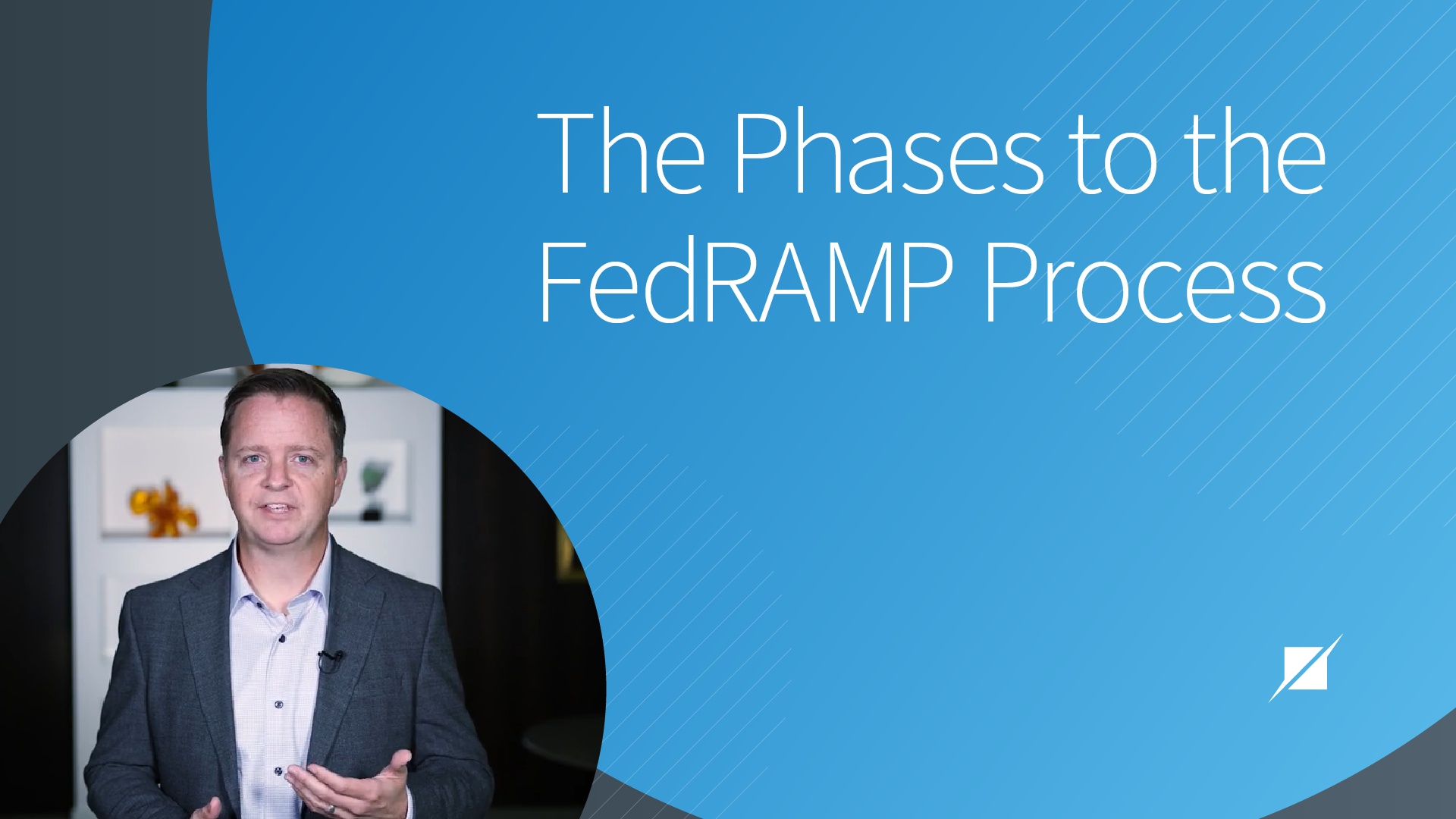 The Phases to the FedRAMP Process